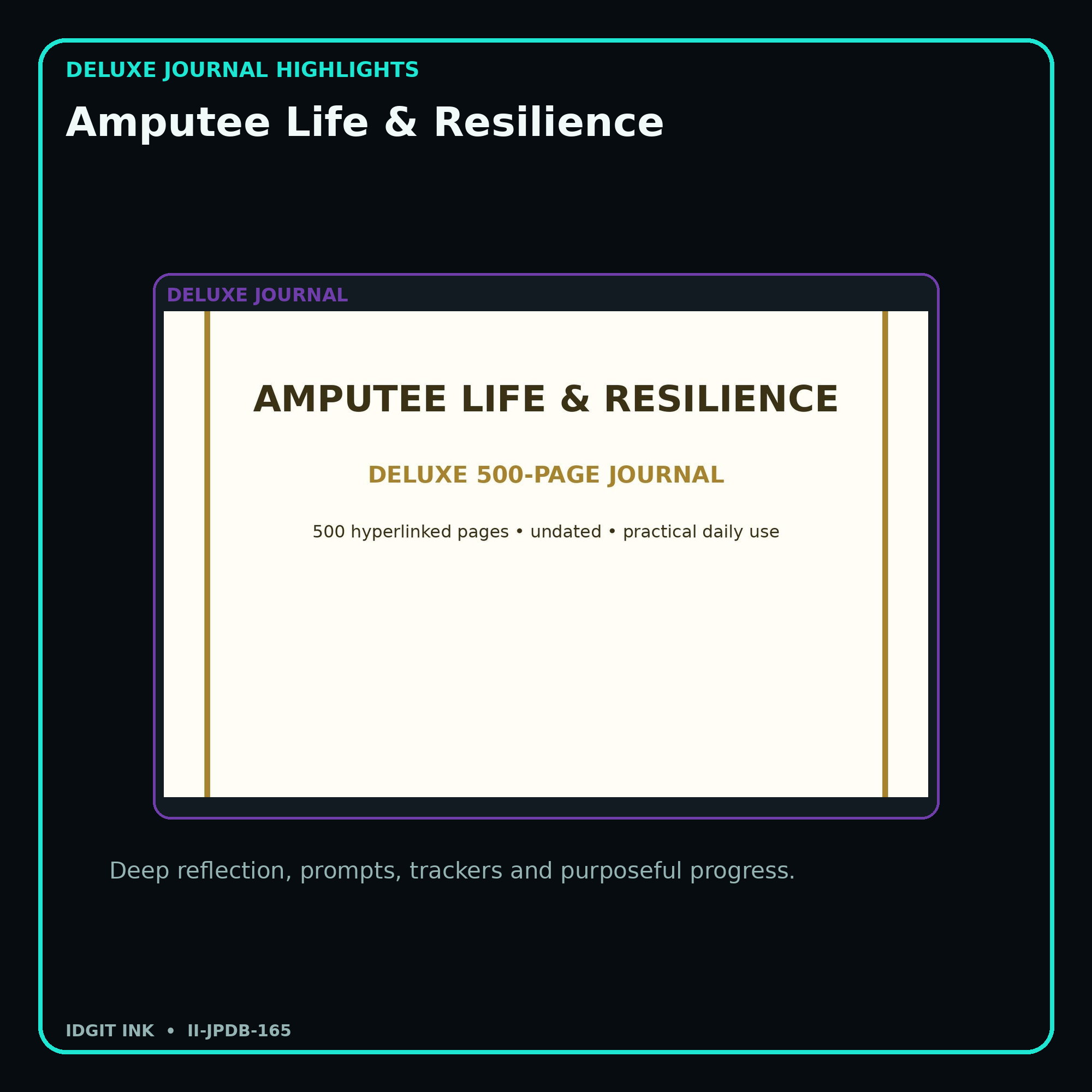 DELUXE JOURNAL HIGHLIGHTS

Amputee Life & Resilience

DELUXE JOURNAL

AMPUTEE LIFE & RESILIENCE

DELUXE 500-PAGE JOURNAL

500 hyperlinked pages • undated • practical daily use

Deep reflection, prompts, trackers and purposeful progress.

IDGIT INK • II-JPDB-165